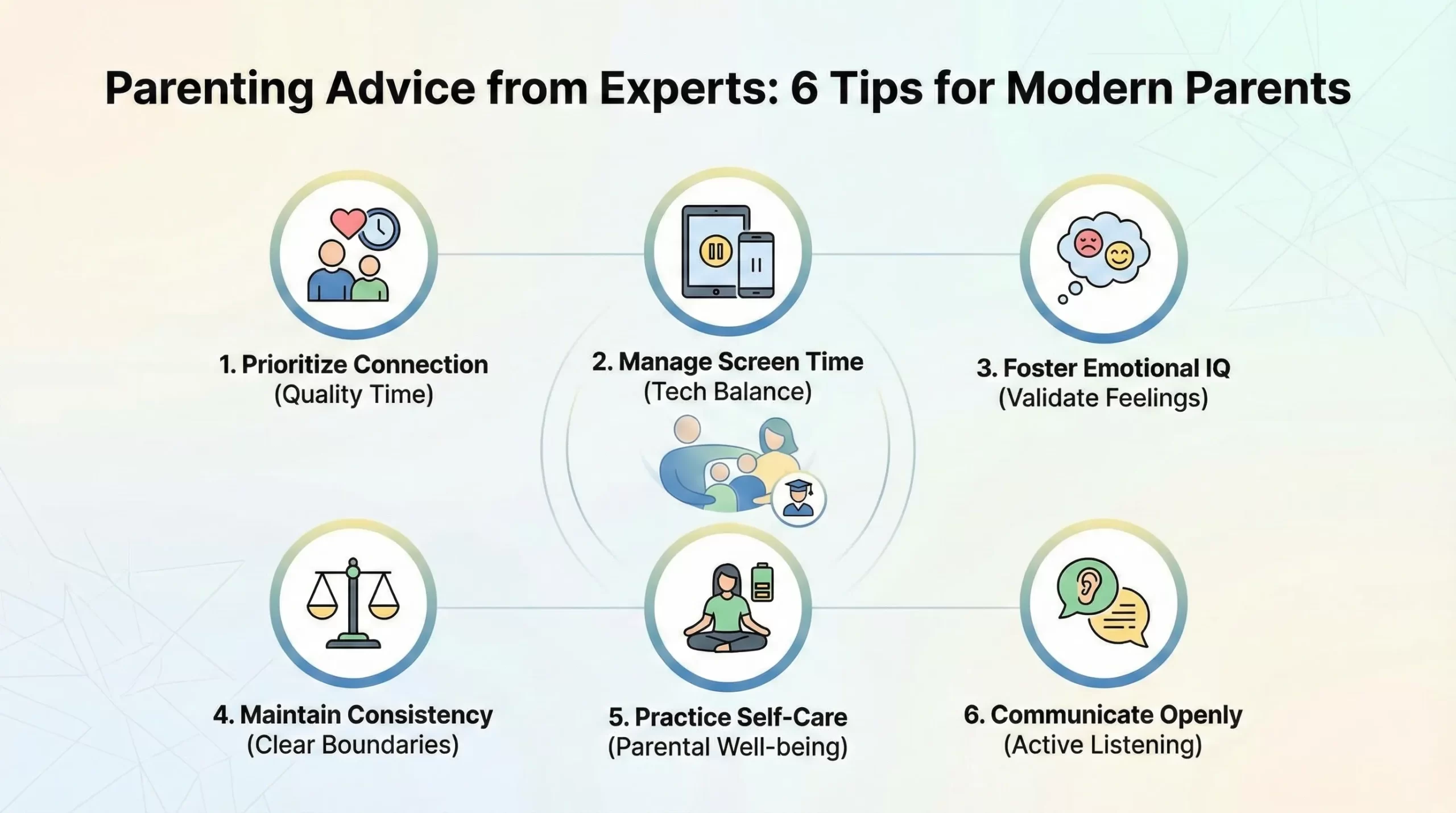 Parenting Advice from Experts: 6 Tips for Modern Parents

1. Prioritize Connection
(Quality Time)

2. Manage Screen Time
(Tech Balance)

3. Foster Emotional IQ
(Validate Feelings)

4. Maintain Consistency
(Clear Boundaries)

5. Practice Self-Care
(Parental Well-being)

6. Communicate Openly
(Active Listening)